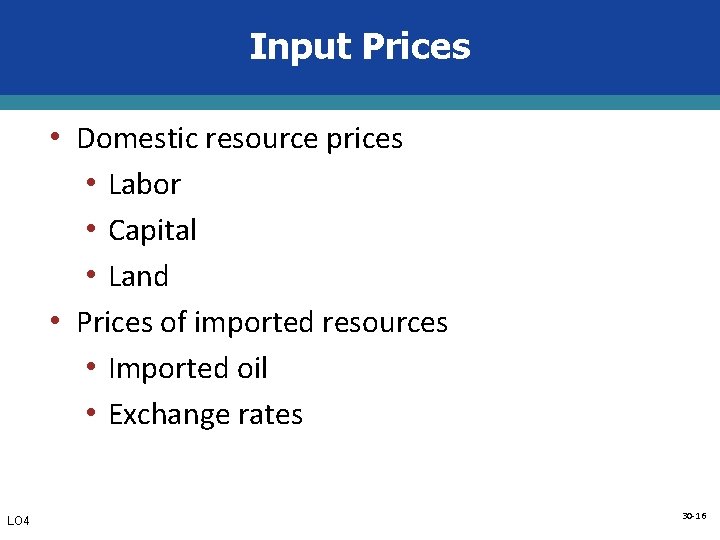 Input Prices

• Domestic resource prices
  • Labor
  • Capital
  • Land
• Prices of imported resources
  • Imported oil
  • Exchange rates

LO4

30-16